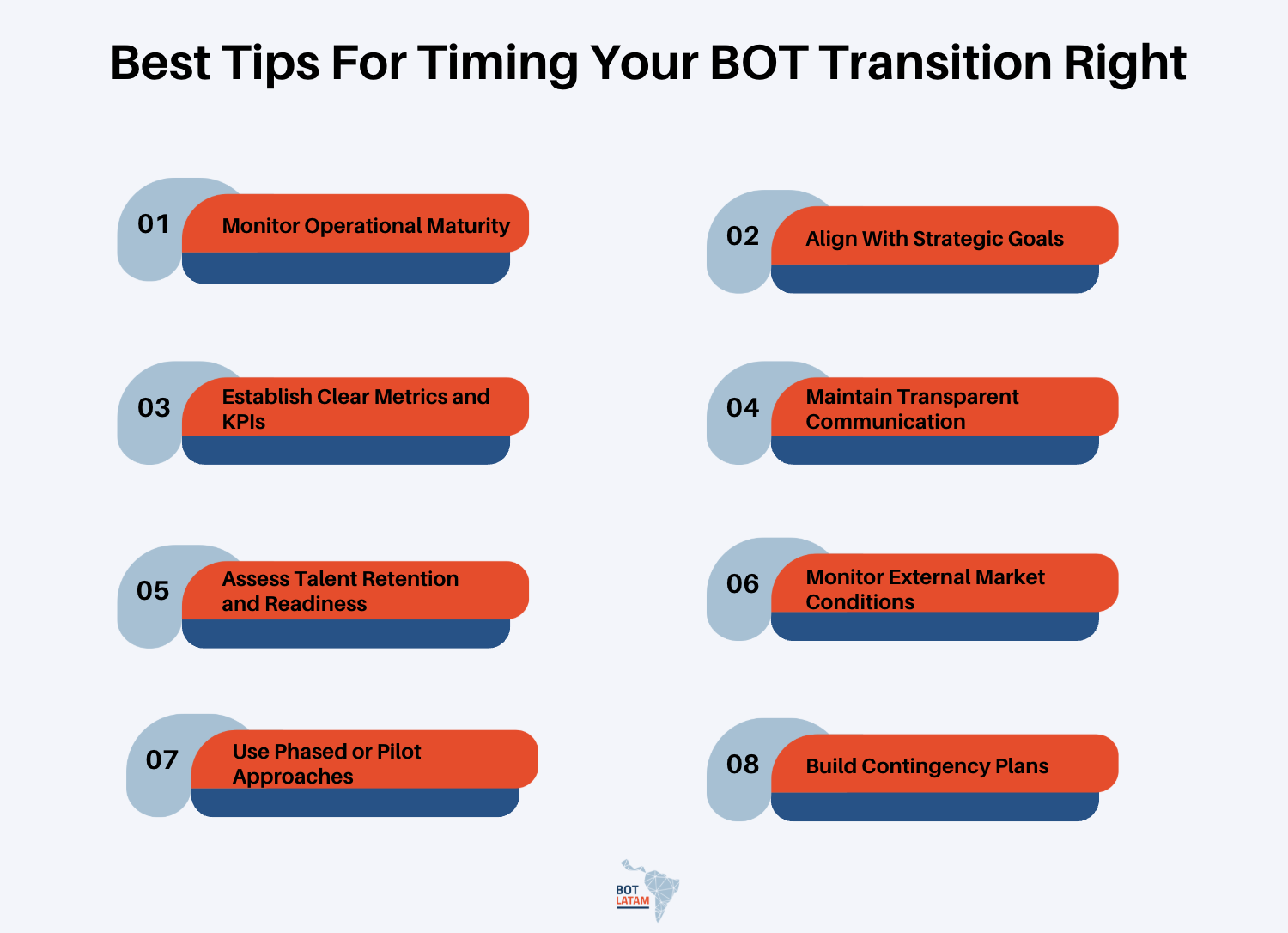 Best Tips For Timing Your BOT Transition Right

01 Monitor Operational Maturity

02 Align With Strategic Goals

03 Establish Clear Metrics and KPIs

04 Maintain Transparent Communication

05 Assess Talent Retention and Readiness

06 Monitor External Market Conditions

07 Use Phased or Pilot Approaches

08 Build Contingency Plans

BOT LATAM